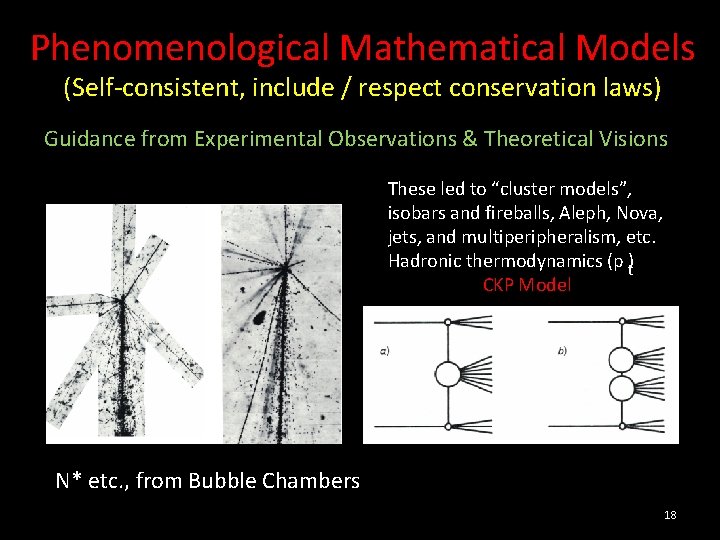 Phenomenological Mathematical Models
(Self-consistent, include / respect conservation laws)

Guidance from Experimental Observations & Theoretical Visions

These led to “cluster models”, isobars and fireballs, Aleph, Nova, jets, and multiperipheralism, etc. Hadronic thermodynamics ($p_t$)
CKP Model

a)

b)

N* etc., from Bubble Chambers

18